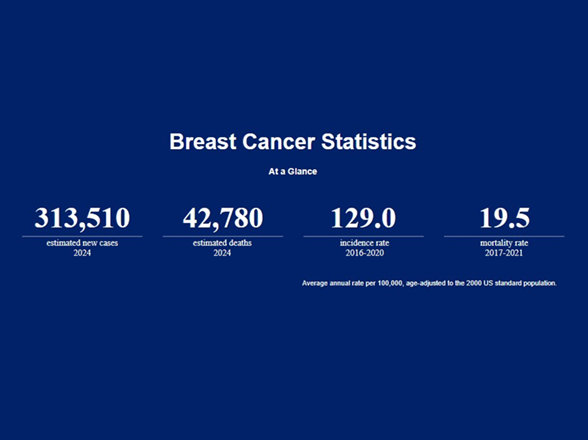 Breast Cancer Statistics

At a Glance

313,510
estimated new cases
2024

42,780
estimated deaths
2024

129.0
incidence rate
2016-2020

19.5
mortality rate
2017-2021

Average annual rate per 100,000, age-adjusted to the 2000 US standard population.